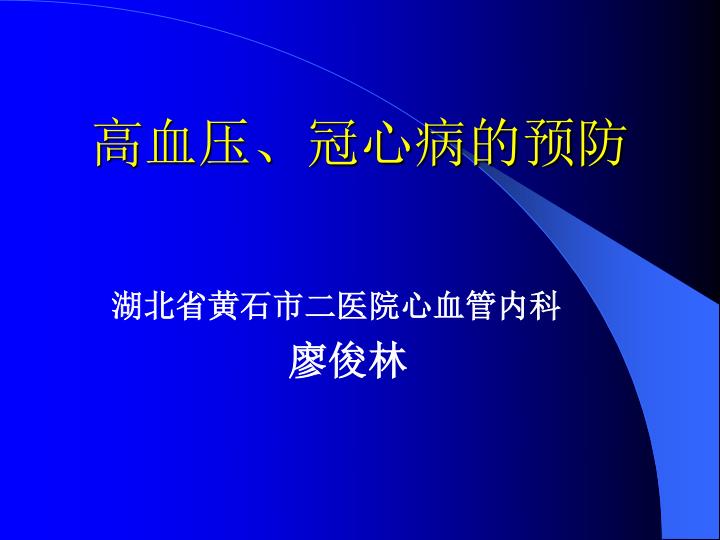 高血压、冠心病的预防

湖北省黄石市二医院心血管内科

廖俊林